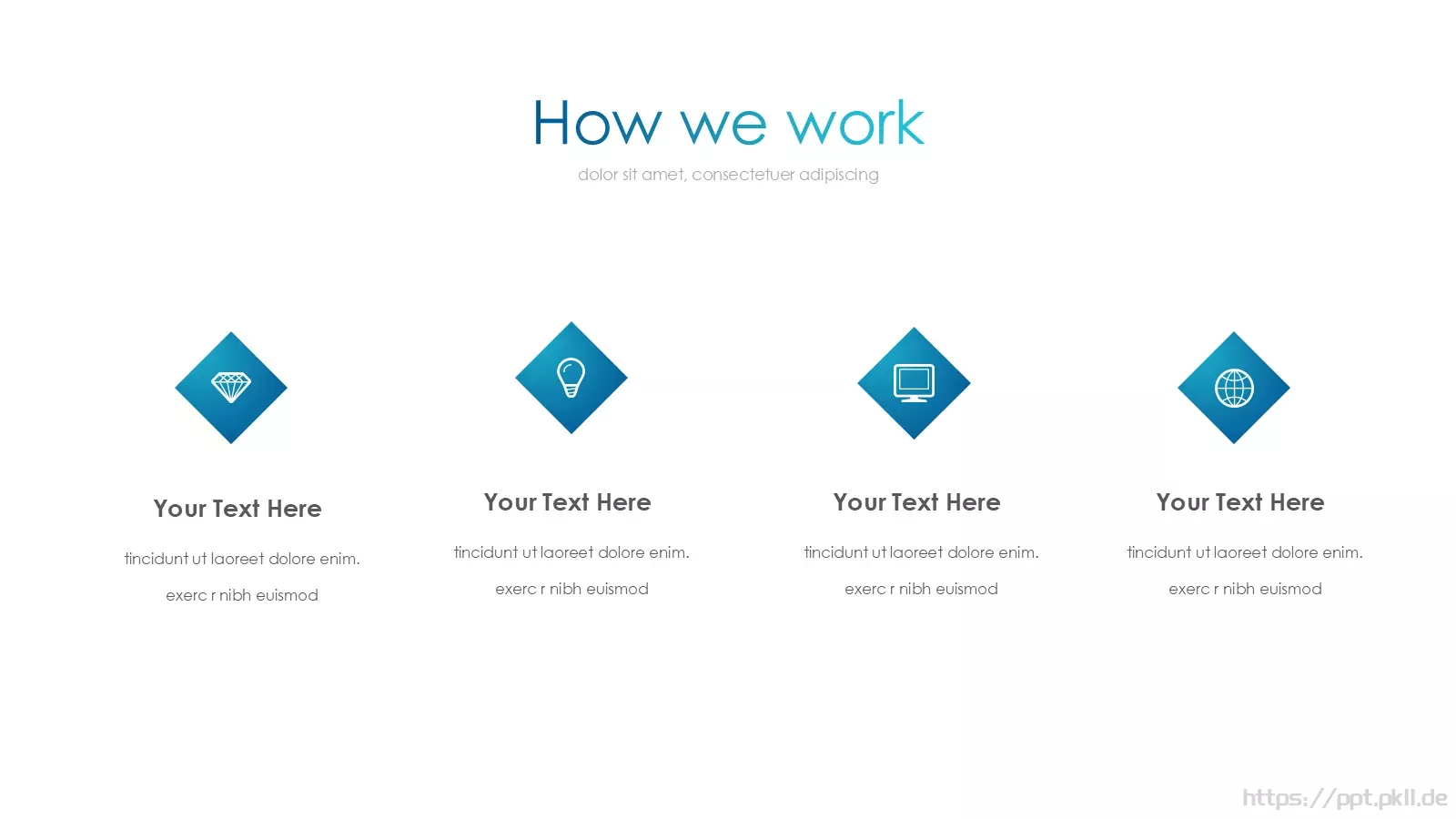 How we work

dolor sit amet, consectetuer adipiscing

Your Text Here

tincidunt ut laoreet dolore enim.

exerc r nibh euismod

Your Text Here

tincidunt ut laoreet dolore enim.

exerc r nibh euismod

Your Text Here

tincidunt ut laoreet dolore enim.

exerc r nibh euismod

Your Text Here

tincidunt ut laoreet dolore enim.

exerc r nibh euismod

https://ppt.pkll.de